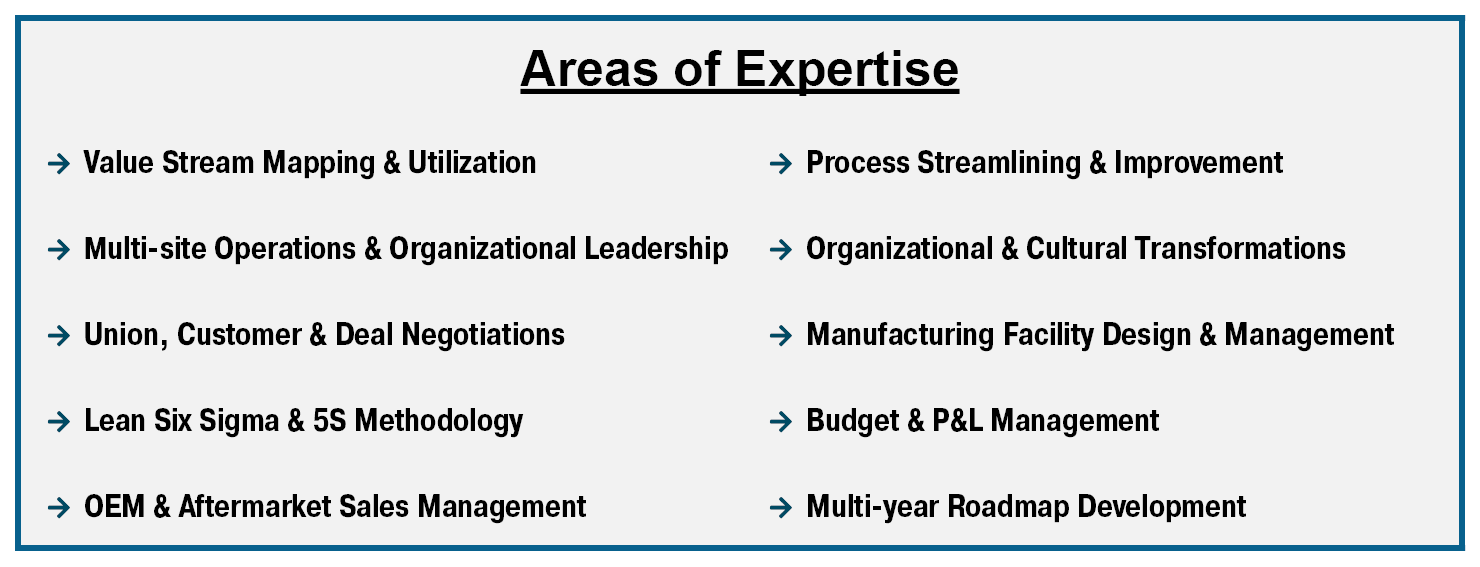 Areas of Expertise

→ Value Stream Mapping & Utilization

→ Multi-site Operations & Organizational Leadership

→ Union, Customer & Deal Negotiations

→ Lean Six Sigma & 5S Methodology

→ OEM & Aftermarket Sales Management

→ Process Streamlining & Improvement

→ Organizational & Cultural Transformations

→ Manufacturing Facility Design & Management

→ Budget & P&L Management

→ Multi-year Roadmap Development